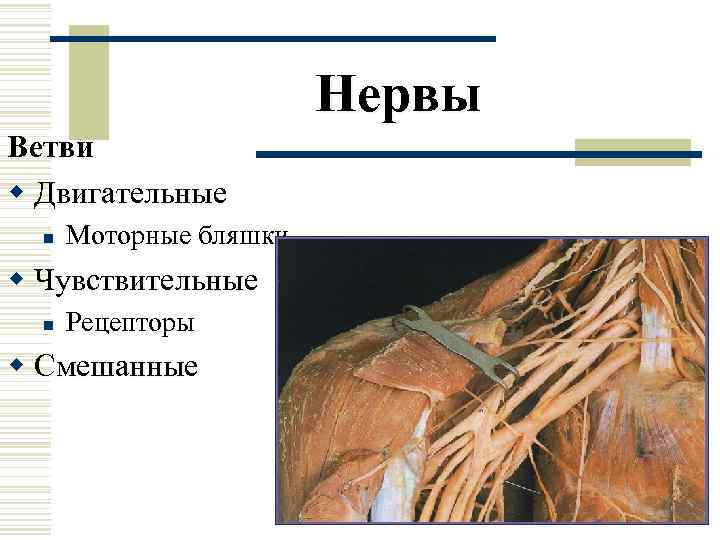 Нервы

Ветви

Двигательные

Моторные бляшки

Чувствительные

Рецепторы

Смешанные